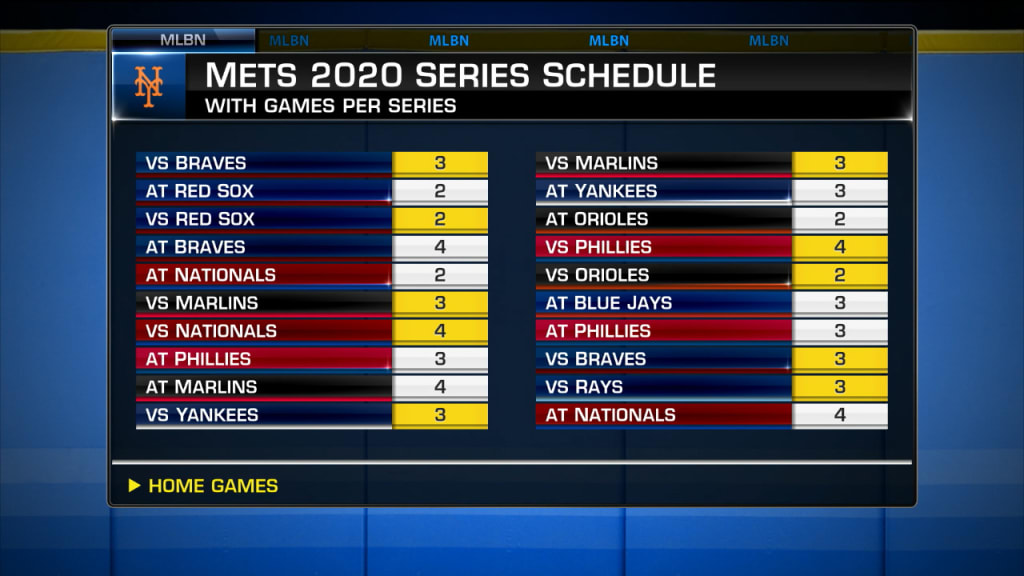 MLBN MLBN MLBN MLBN MLBN

NY

METS 2020 SERIES SCHEDULE
WITH GAMES PER SERIES

| | |
|---|---|
| VS BRAVES | 3 |
| AT RED SOX | 2 |
| VS RED SOX | 2 |
| AT BRAVES | 4 |
| AT NATIONALS | 2 |
| VS MARLINS | 3 |
| VS NATIONALS | 4 |
| AT PHILLIES | 3 |
| AT MARLINS | 4 |
| VS YANKEES | 3 |

| | |
|---|---|
| VS MARLINS | 3 |
| AT YANKEES | 3 |
| AT ORIOLES | 2 |
| VS PHILLIES | 4 |
| VS ORIOLES | 2 |
| AT BLUE JAYS | 3 |
| AT PHILLIES | 3 |
| VS BRAVES | 3 |
| VS RAYS | 3 |
| AT NATIONALS | 4 |

▶ HOME GAMES